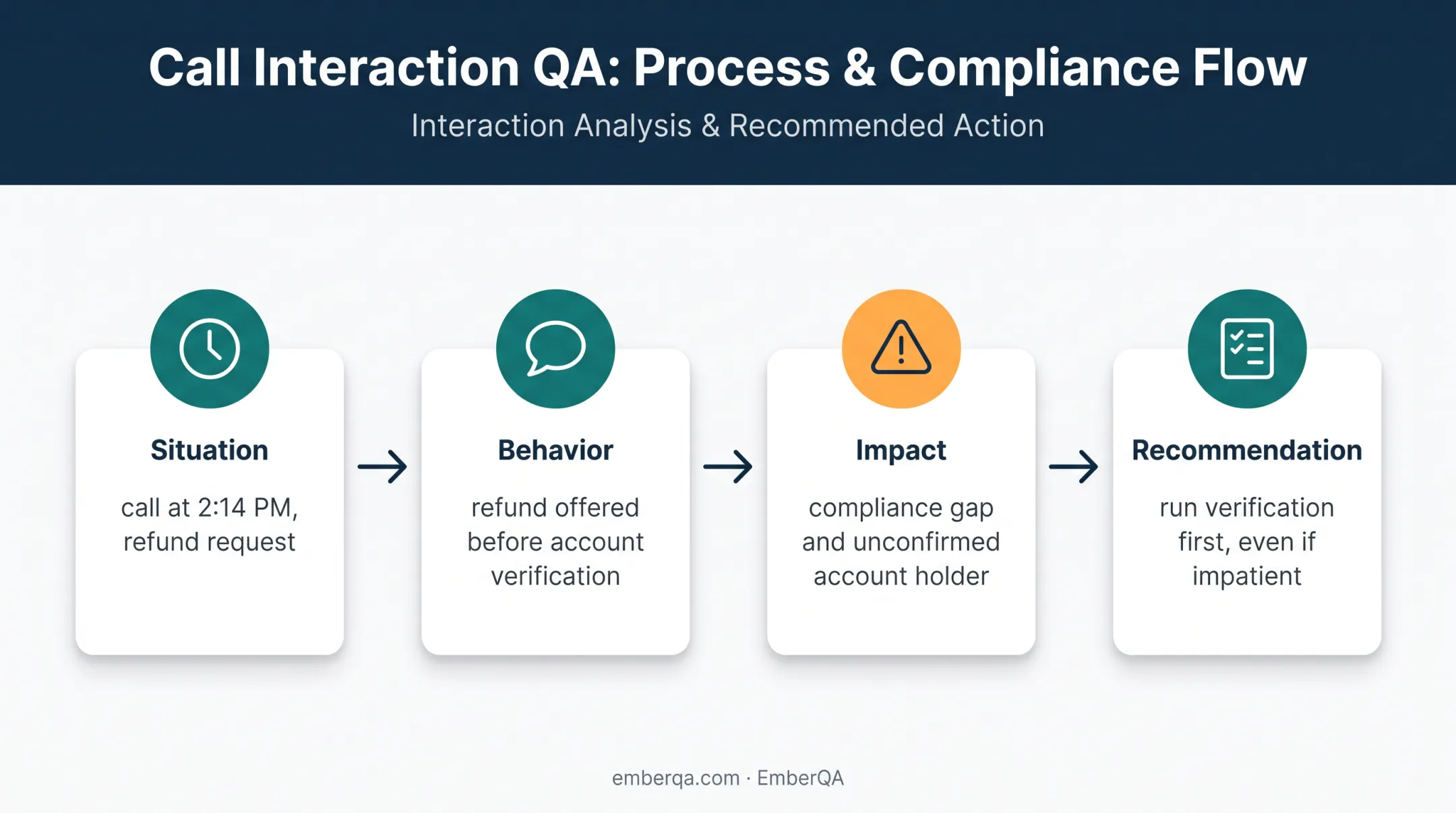 Call Interaction QA: Process & Compliance Flow

Interaction Analysis & Recommended Action

Situation

call at 2:14 PM, refund request

Behavior

refund offered before account verification

Impact

compliance gap and unconfirmed account holder

Recommendation

run verification first, even if impatient

emberqa.com · EmberQA